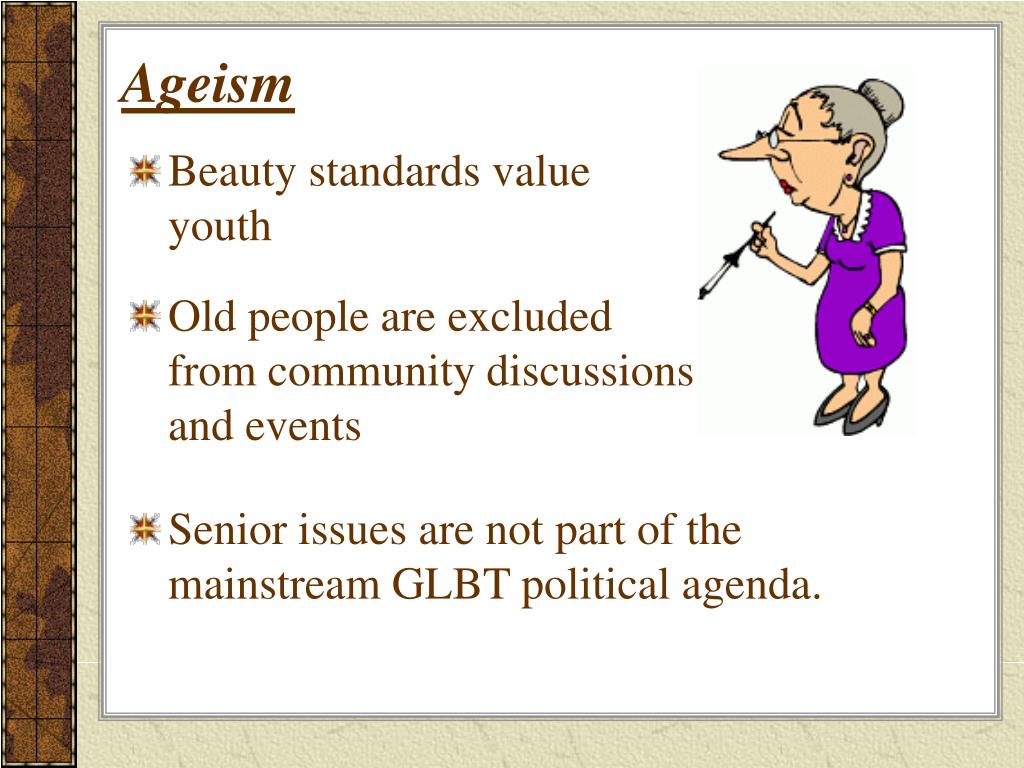 Ageism

Beauty standards value youth

Old people are excluded from community discussions and events

Senior issues are not part of the mainstream GLBT political agenda.